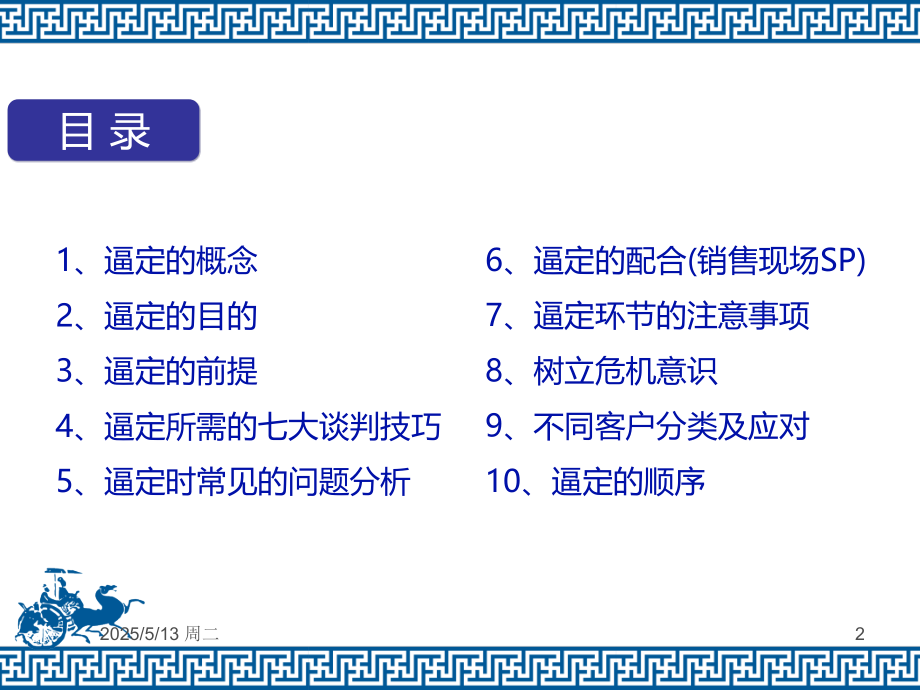 目 录

1、逼定的概念

2、逼定的目的

3、逼定的前提

4、逼定所需的七大谈判技巧

5、逼定时常见的问题分析

6、逼定的配合(销售现场SP)

7、逼定环节的注意事项

8、树立危机意识

9、不同客户分类及应对

10、逼定的顺序

2025/5/13 周二

2